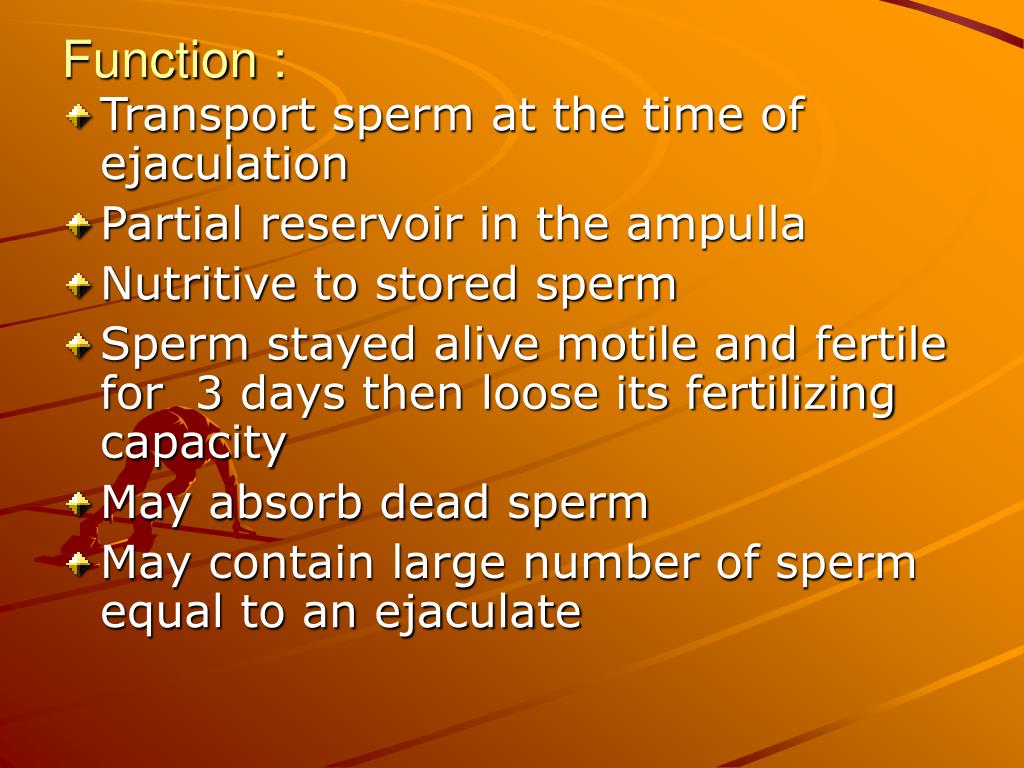 Function :

Transport sperm at the time of ejaculation

Partial reservoir in the ampulla

Nutritive to stored sperm

Sperm stayed alive motile and fertile for 3 days then loose its fertilizing capacity

May absorb dead sperm

May contain large number of sperm equal to an ejaculate